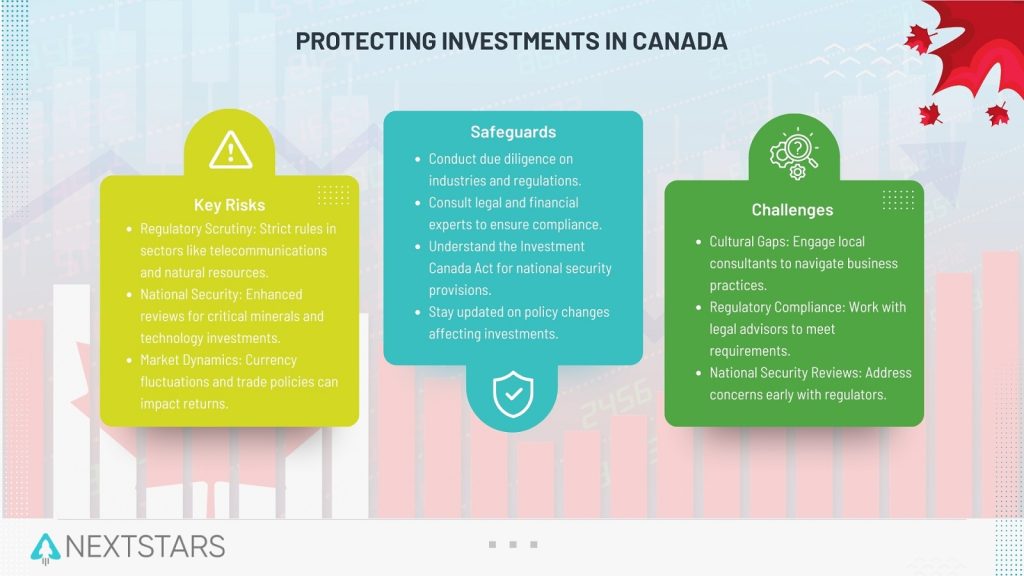 PROTECTING INVESTMENTS IN CANADA

Key Risks

- Regulatory Scrutiny: Strict rules in sectors like telecommunications and natural resources.
- National Security: Enhanced reviews for critical minerals and technology investments.
- Market Dynamics: Currency fluctuations and trade policies can impact returns.

Safeguards

- Conduct due diligence on industries and regulations.
- Consult legal and financial experts to ensure compliance.
- Understand the Investment Canada Act for national security provisions.
- Stay updated on policy changes affecting investments.

Challenges

- Cultural Gaps: Engage local consultants to navigate business practices.
- Regulatory Compliance: Work with legal advisors to meet requirements.
- National Security Reviews: Address concerns early with regulators.

NEXTSTARS